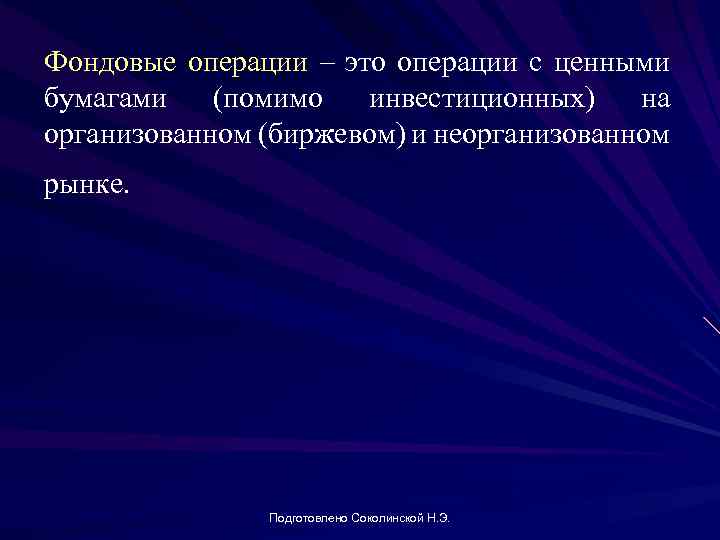 Фондовые операции – это операции с ценными бумагами (помимо инвестиционных) на организованном (биржевом) и неорганизованном рынке.

Подготовлено Соколинской Н.Э.